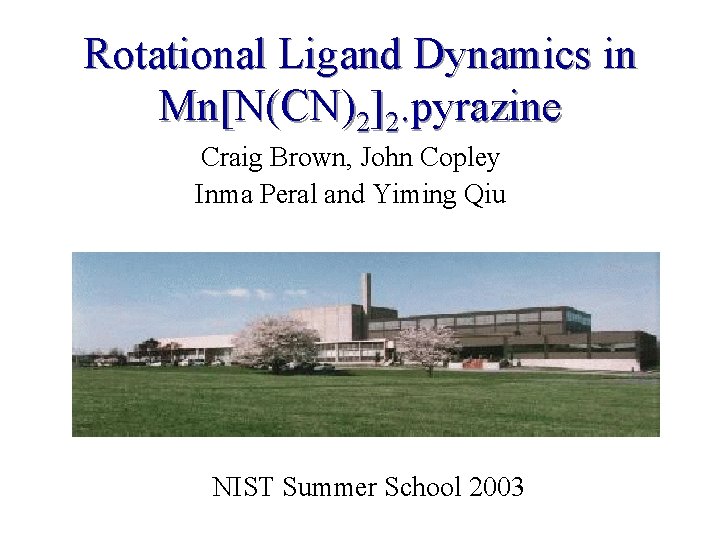 Rotational Ligand Dynamics in $Mn[N(CN)_2]_2$.pyrazine

Craig Brown, John Copley
Inma Peral and Yiming Qiu

NIST Summer School 2003